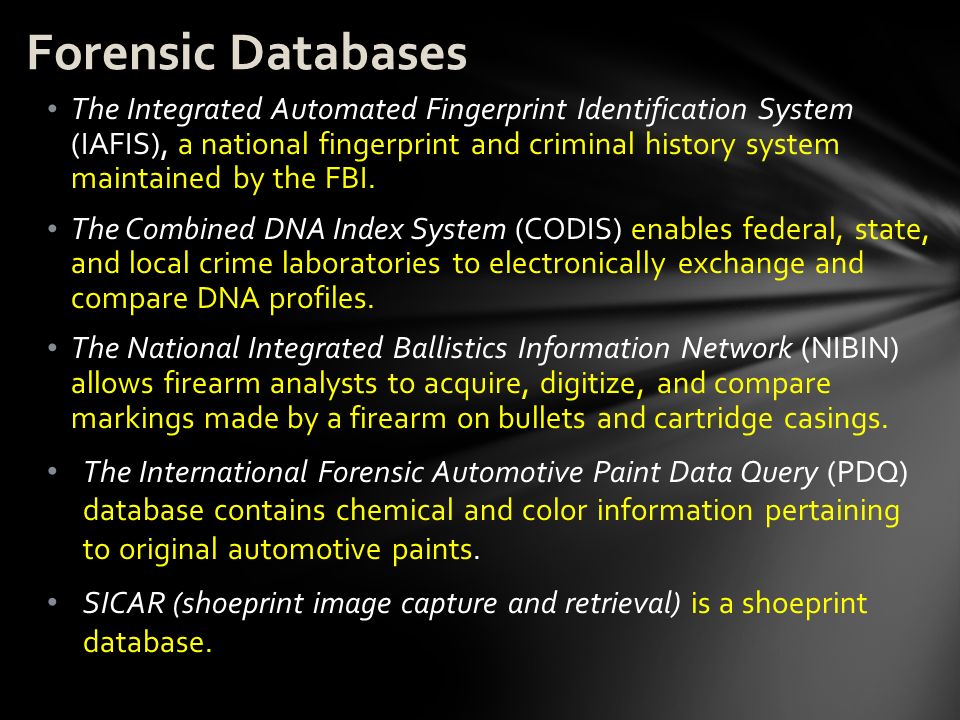 Forensic Databases

• The Integrated Automated Fingerprint Identification System (IAFIS), a national fingerprint and criminal history system maintained by the FBI.

• The Combined DNA Index System (CODIS) enables federal, state, and local crime laboratories to electronically exchange and compare DNA profiles.

• The National Integrated Ballistics Information Network (NIBIN) allows firearm analysts to acquire, digitize, and compare markings made by a firearm on bullets and cartridge casings.

• The International Forensic Automotive Paint Data Query (PDQ) database contains chemical and color information pertaining to original automotive paints.

• SICAR (shoeprint image capture and retrieval) is a shoeprint database.